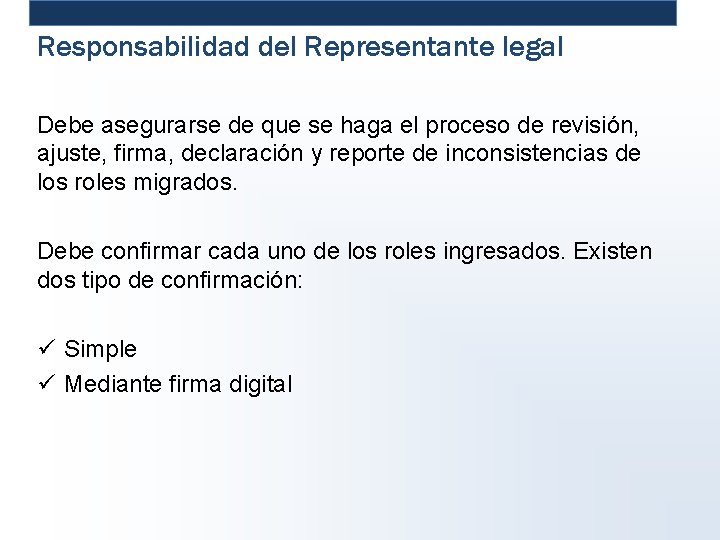 Responsabilidad del Representante legal

Debe asegurarse de que se haga el proceso de revisión, ajuste, firma, declaración y reporte de inconsistencias de los roles migrados.

Debe confirmar cada uno de los roles ingresados. Existen dos tipo de confirmación:

✓ Simple
✓ Mediante firma digital